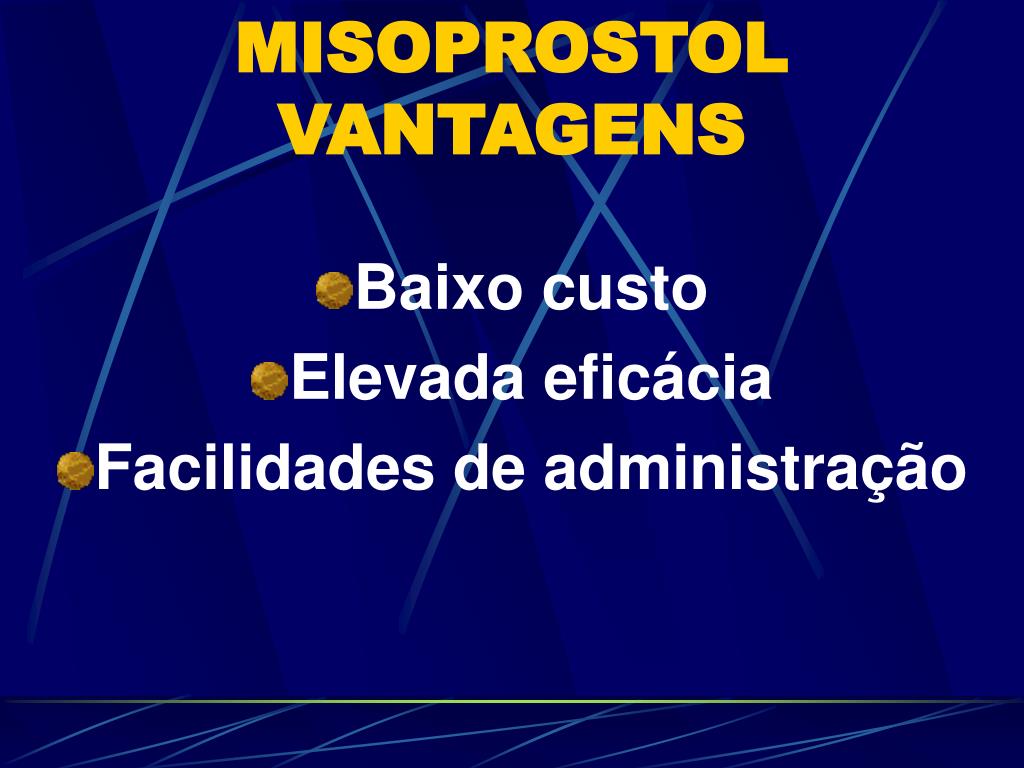 MISOPROSTOL
VANTAGENS

Baixo custo
Elevada eficácia
Facilidades de administração